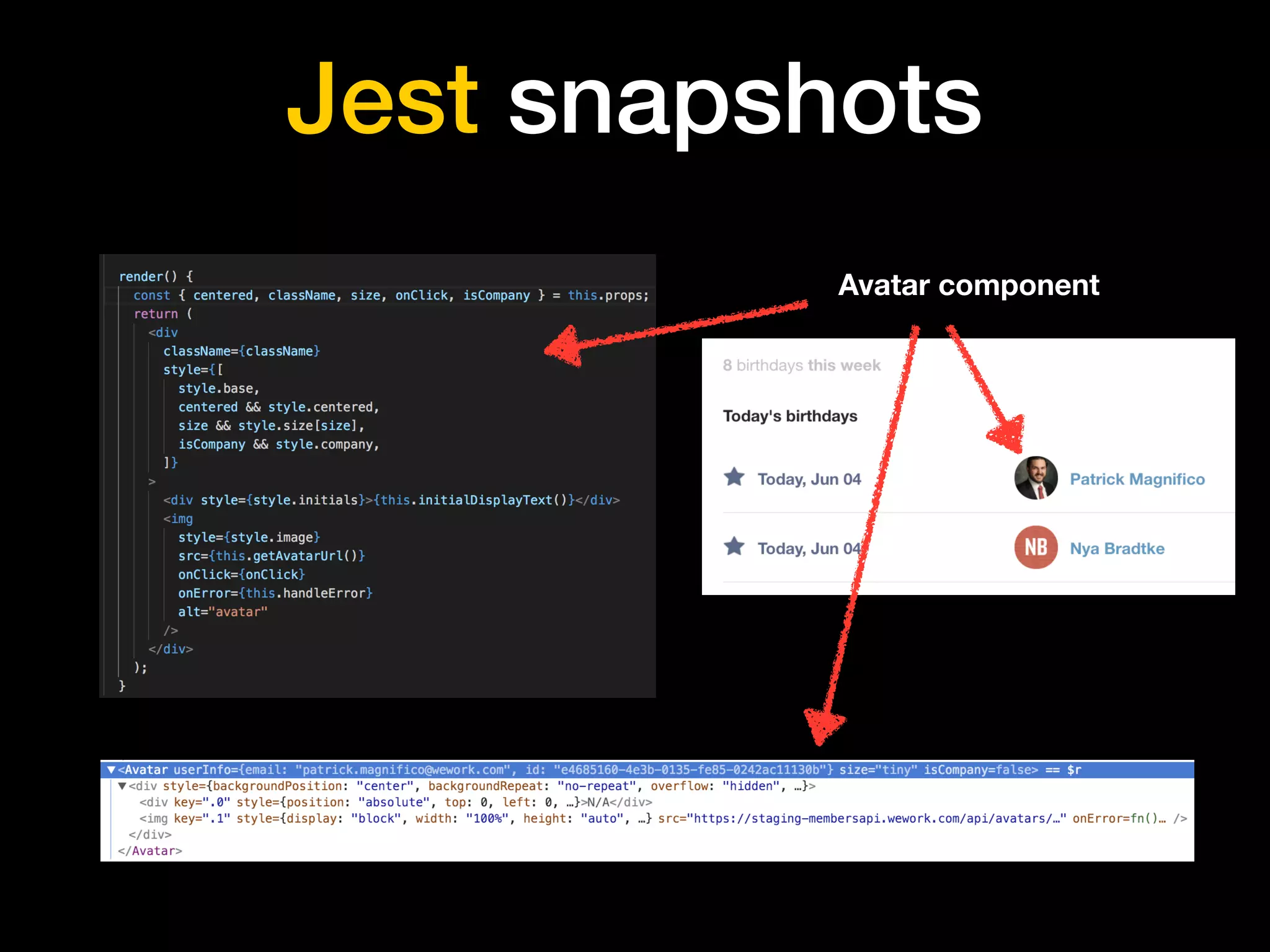 Jest snapshots

render() {
  const { centered, className, size, onClick, isCompany } = this.props;
  return (
    <div
      className={className}
      style={[
        style.base,
        centered && style.centered,
        size && style.size[size],
        isCompany && style.company,
      ]}
    >
      <div style={style.initials}>{this.initialDisplayText()}</div>
      <img
        style={style.image}
        src={this.getAvatarUrl()}
        onClick={onClick}
        onError={this.handleError}
        alt="avatar"
      />
    </div>
  );
}

Avatar component

8 birthdays this week

Today's birthdays

Today, Jun 04

Patrick Magnifico

Today, Jun 04

NB

Nya Bradtke

▼<Avatar userInfo={email: "patrick.magnifico@wework.com", id: "e4685160-4e3b-0135-fe85-0242ac11130b"} size="tiny" isCompany=false> == $r
▼<div style={backgroundPosition: "center", backgroundRepeat: "no-repeat", overflow: "hidden", …}>
<div key=".0" style={position: "absolute", top: 0, left: 0, …}>N/A</div>
<img key=".1" style={display: "block", width: "100%", height: "auto", …} src="https://staging-membersapi.wework.com/api/avatars/…" onError=fn()… />
</div>
</Avatar>